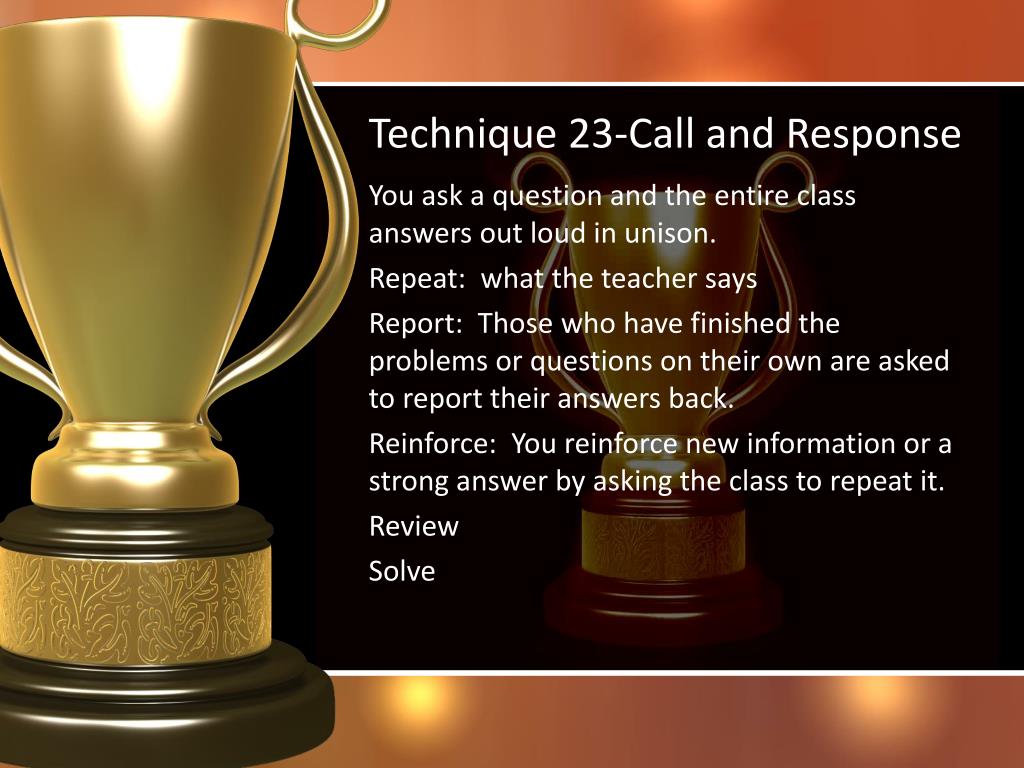 Technique 23-Call and Response

You ask a question and the entire class answers out loud in unison.

Repeat: what the teacher says

Report: Those who have finished the problems or questions on their own are asked to report their answers back.

Reinforce: You reinforce new information or a strong answer by asking the class to repeat it.

Review

Solve